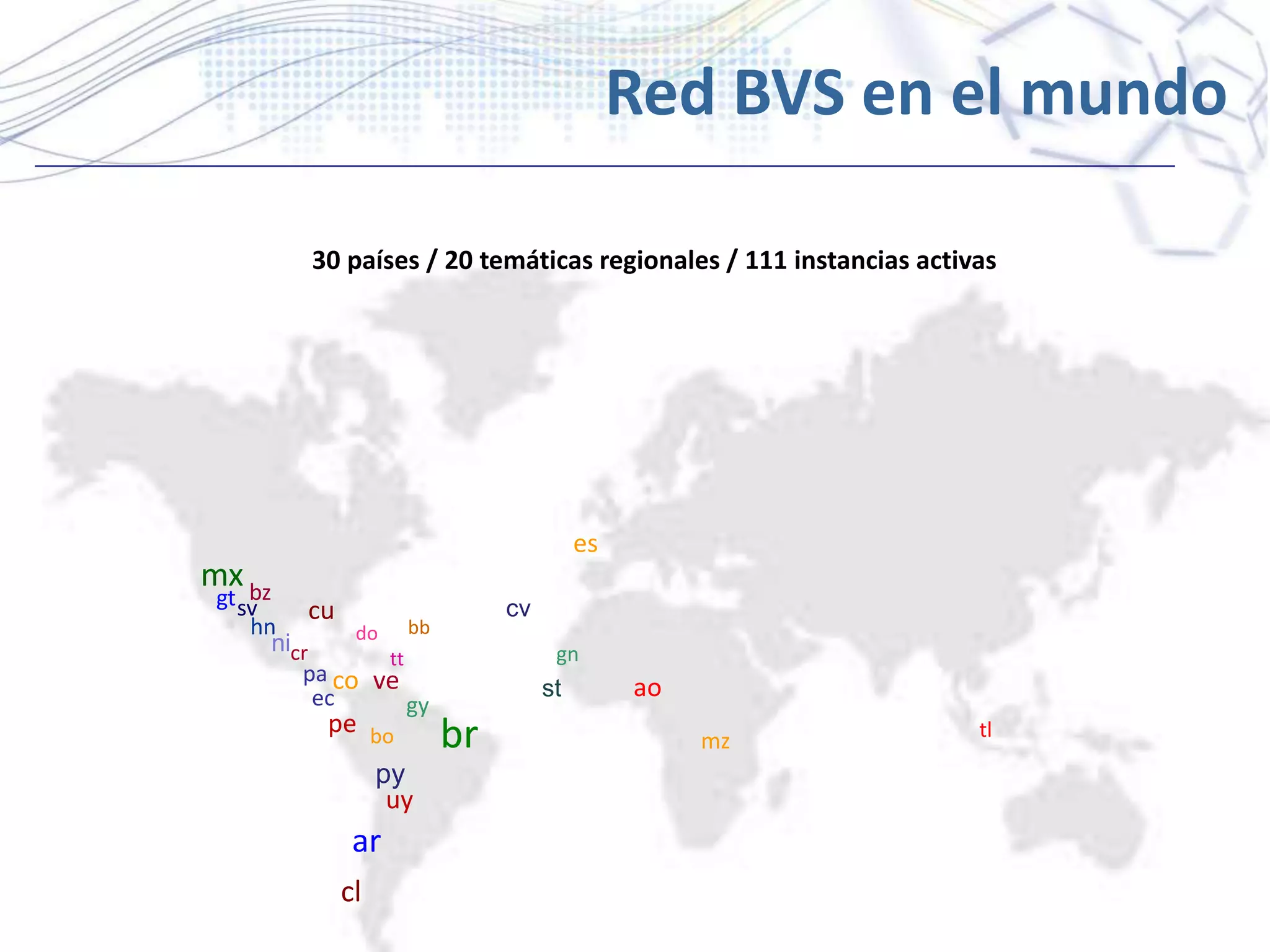 Red BVS en el mundo

30 países / 20 temáticas regionales / 111 instancias activas

es

mx
bz
gt
sv
cu
cv
hn
do
bb
ni
cr
tt
gn
pa
co
ve
st
ao
ec
gy
pe
bo
br
mz
tl
py
uy
ar
cl